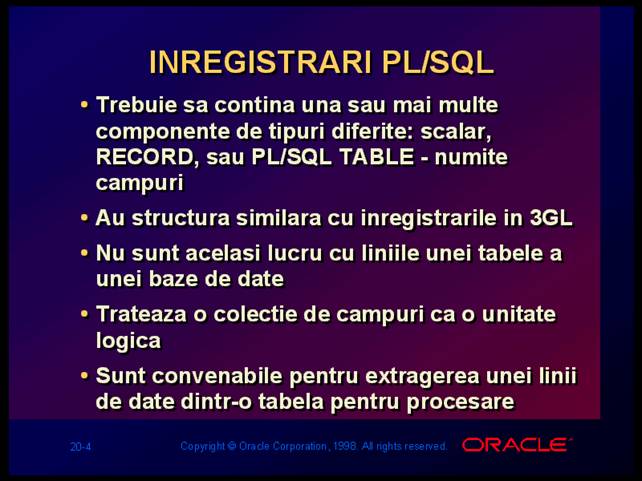 INREGISTRARI PL/SQL

• Trebuie sa contina una sau mai multe componente de tipuri diferite: scalar, RECORD, sau PL/SQL TABLE - numite campuri

• Au structura similara cu inregistrarile in 3GL

• Nu sunt acelasi lucru cu liniile unei tabele a unei baze de date

• Trateaza o colectie de campuri ca o unitate logica

• Sunt convenabile pentru extragerea unei linii de date dintr-o tabela pentru procesare

20-4

Copyright © Oracle Corporation, 1998. All rights reserved.

ORACLE